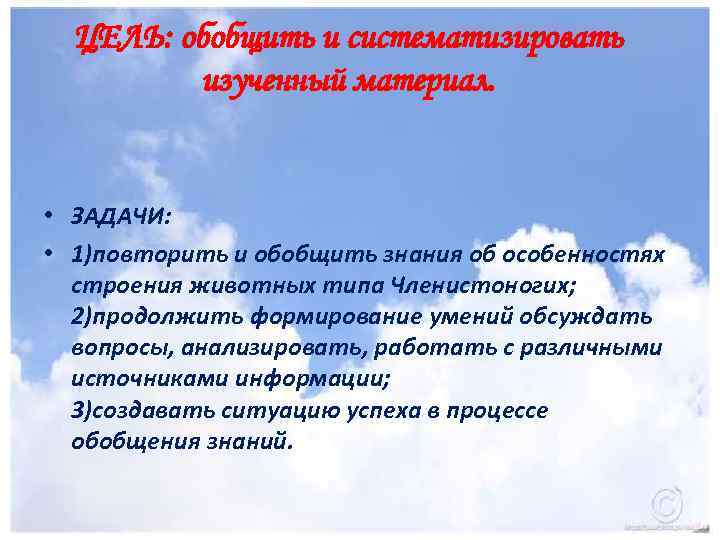 ЦЕЛЬ: обобщить и систематизировать изученный материал.

• ЗАДАЧИ:

• 1)повторить и обобщить знания об особенностях строения животных типа Членистоногих;
2)продолжить формирование умений обсуждать вопросы, анализировать, работать с различными источниками информации;
3)создавать ситуацию успеха в процессе обобщения знаний.